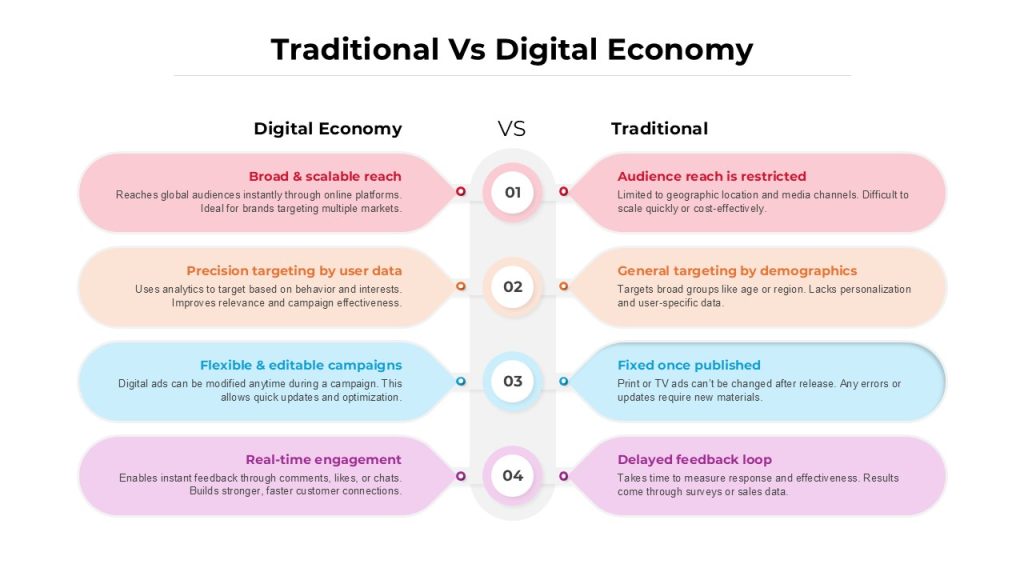 Traditional Vs Digital Economy

Digital Economy

VS

Traditional

Broad & scalable reach
Reaches global audiences instantly through online platforms. Ideal for brands targeting multiple markets.

01

Audience reach is restricted
Limited to geographic location and media channels. Difficult to scale quickly or cost-effectively.

Precision targeting by user data
Uses analytics to target based on behavior and interests. Improves relevance and campaign effectiveness.

02

General targeting by demographics
Targets broad groups like age or region. Lacks personalization and user-specific data.

Flexible & editable campaigns
Digital ads can be modified anytime during a campaign. This allows quick updates and optimization.

03

Fixed once published
Print or TV ads can't be changed after release. Any errors or updates require new materials.

Real-time engagement
Enables instant feedback through comments, likes, or chats. Builds stronger, faster customer connections.

04

Delayed feedback loop
Takes time to measure response and effectiveness. Results come through surveys or sales data.